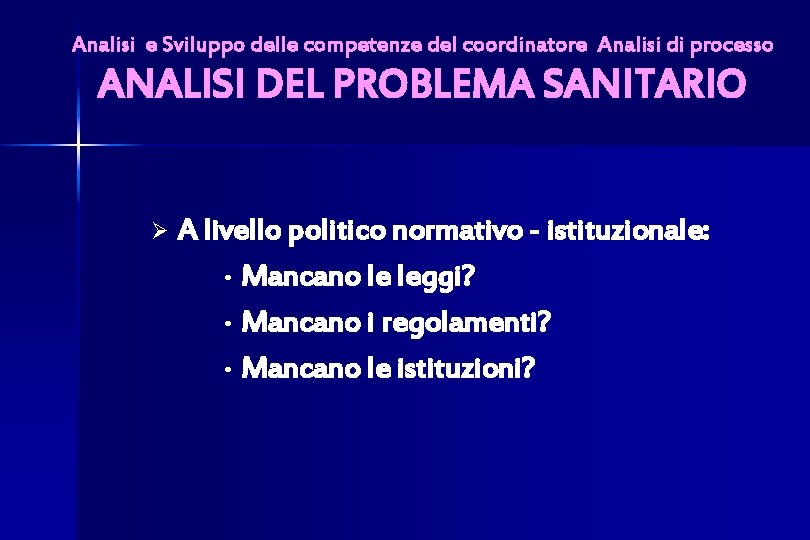 Analisi e Sviluppo delle competenze del coordinatore Analisi di processo
ANALISI DEL PROBLEMA SANITARIO

➢ A livello politico normativo - istituzionale:
• Mancano le leggi?
• Mancano i regolamenti?
• Mancano le istituzioni?